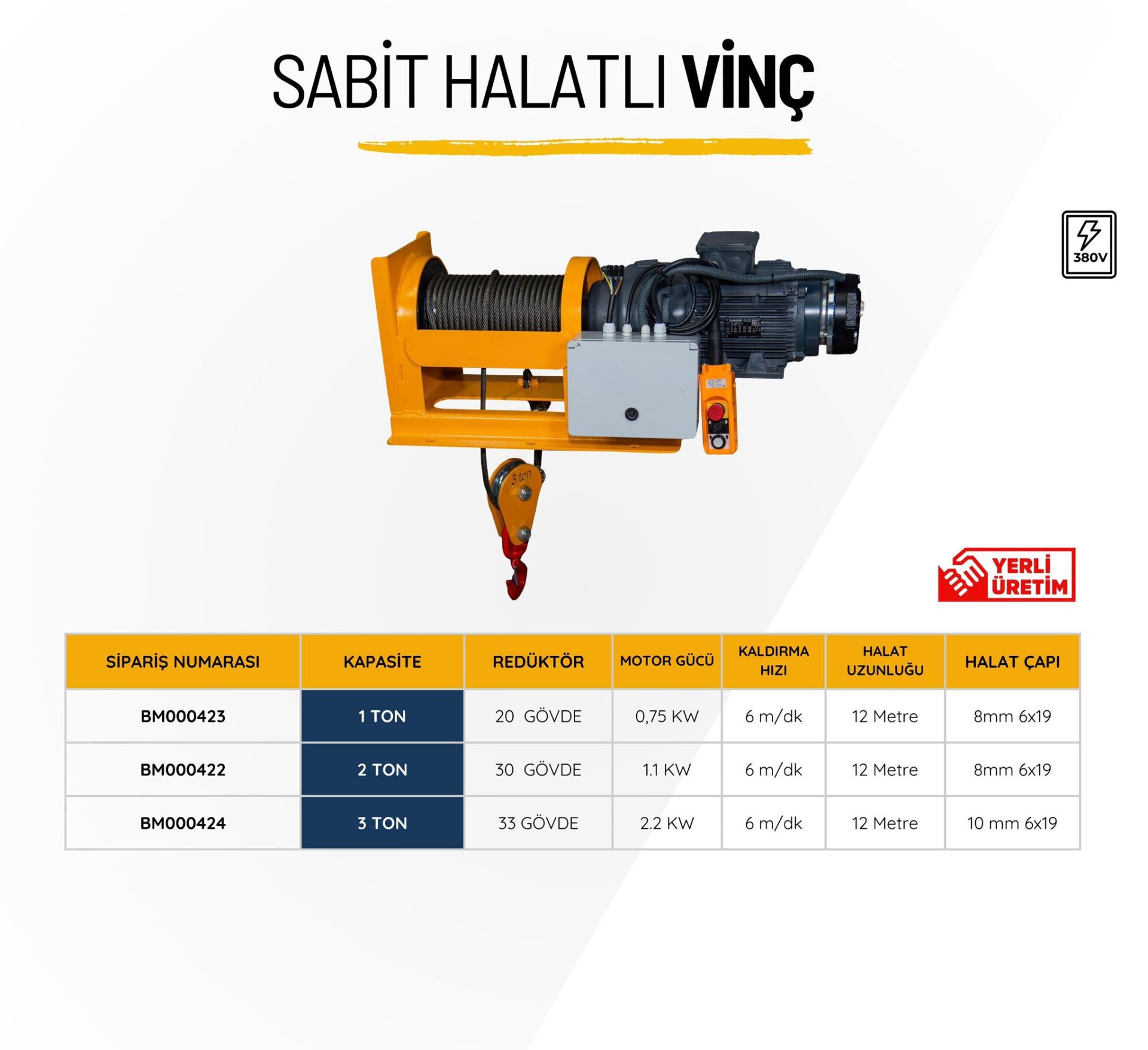 SABİT HALATLI VİNÇ

380V

3 ton

YERLİ ÜRETİM

| SİPARİŞ NUMARASI | KAPASİTE | REDÜKTÖR | MOTOR GÜCÜ | KALDIRMA HIZI | HALAT UZUNLUĞU | HALAT ÇAPI |
|---|---|---|---|---|---|---|
| BM000423 | 1 TON | 20 GÖVDE | 0,75 KW | 6 m/dk | 12 Metre | 8mm 6x19 |
| BM000422 | 2 TON | 30 GÖVDE | 1.1 KW | 6 m/dk | 12 Metre | 8mm 6x19 |
| BM000424 | 3 TON | 33 GÖVDE | 2.2 KW | 6 m/dk | 12 Metre | 10 mm 6x19 |